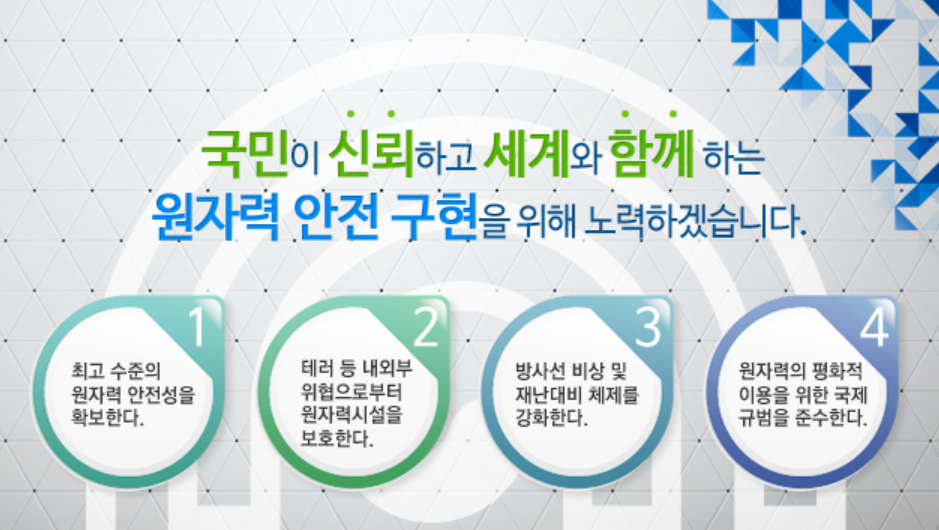 국민이 신뢰하고 세계와 함께 하는
원자력 안전 구현을 위해 노력하겠습니다.

1
최고 수준의 원자력 안전성을 확보한다.

2
테러 등 내외부 위협으로부터 원자력시설을 보호한다.

3
방사선 비상 및 재난대비 체제를 강화한다.

4
원자력의 평화적 이용을 위한 국제 규범을 준수한다.